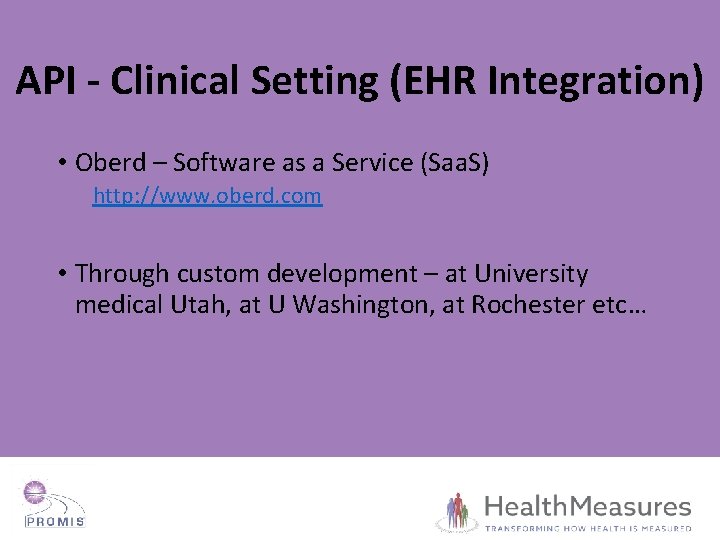 API - Clinical Setting (EHR Integration)

• Oberd – Software as a Service (SaaS)
http://www.oberd.com

• Through custom development – at University medical Utah, at U Washington, at Rochester etc…

PROMIS

HealthMeasures
TRANSFORMING HOW HEALTH IS MEASURED